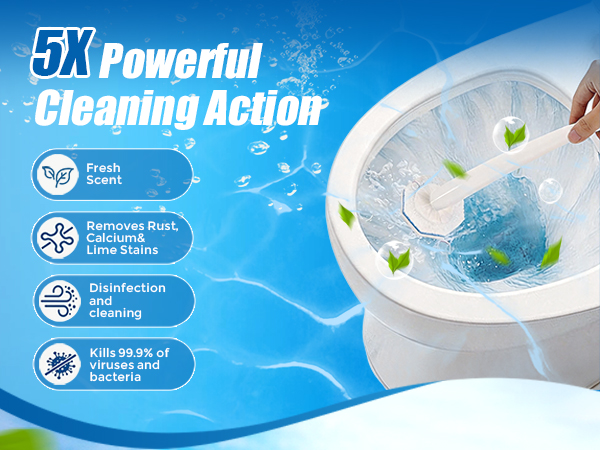 5X Powerful Cleaning Action

Fresh Scent

Removes Rust, Calcium& Lime Stains

Disinfection and cleaning

Kills 99.9% of viruses and bacteria